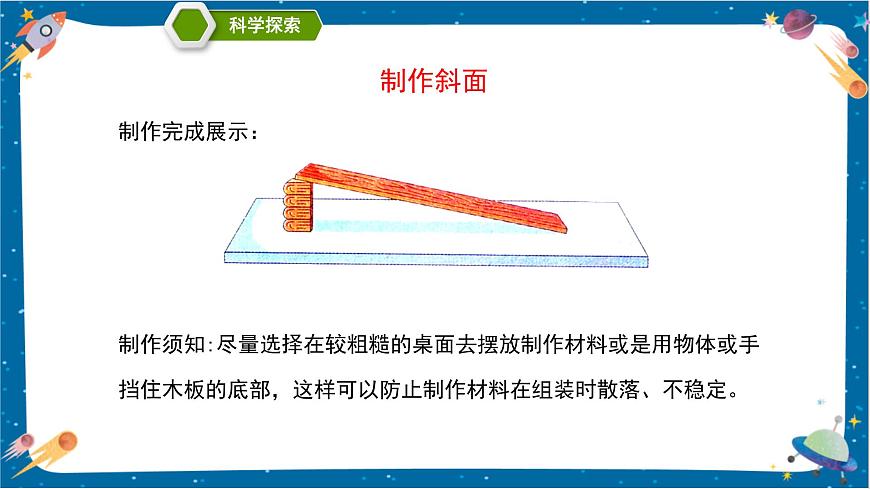 科学探索

制作斜面

制作完成展示：

制作须知:尽量选择在较粗糙的桌面去摆放制作材料或是用物体或手挡住木板的底部，这样可以防止制作材料在组装时散落、不稳定。